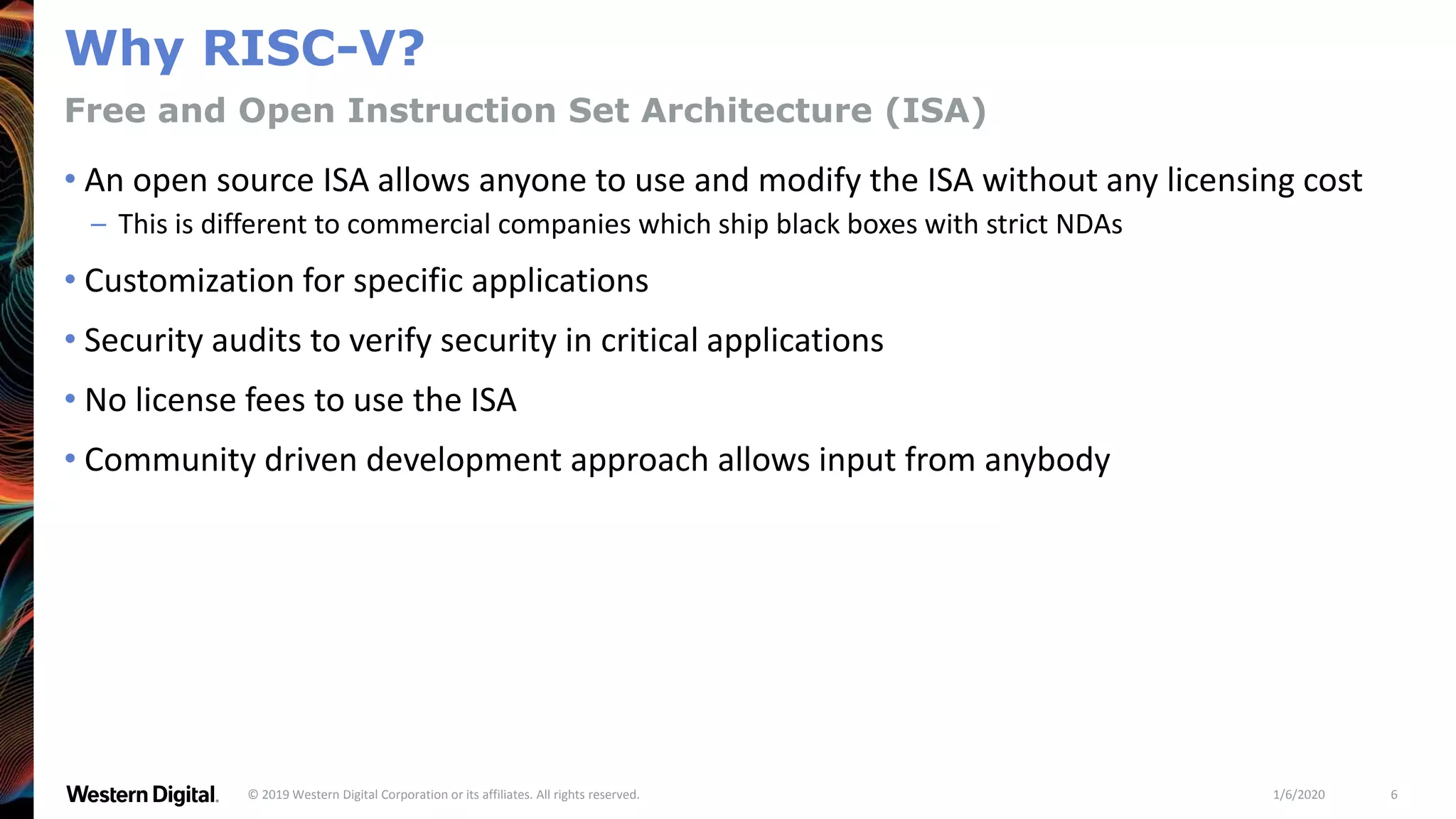 Why RISC-V?

Free and Open Instruction Set Architecture (ISA)

• An open source ISA allows anyone to use and modify the ISA without any licensing cost

– This is different to commercial companies which ship black boxes with strict NDAs

• Customization for specific applications

• Security audits to verify security in critical applications

• No license fees to use the ISA

• Community driven development approach allows input from anybody

Western Digital. © 2019 Western Digital Corporation or its affiliates. All rights reserved. 1/6/2020 6